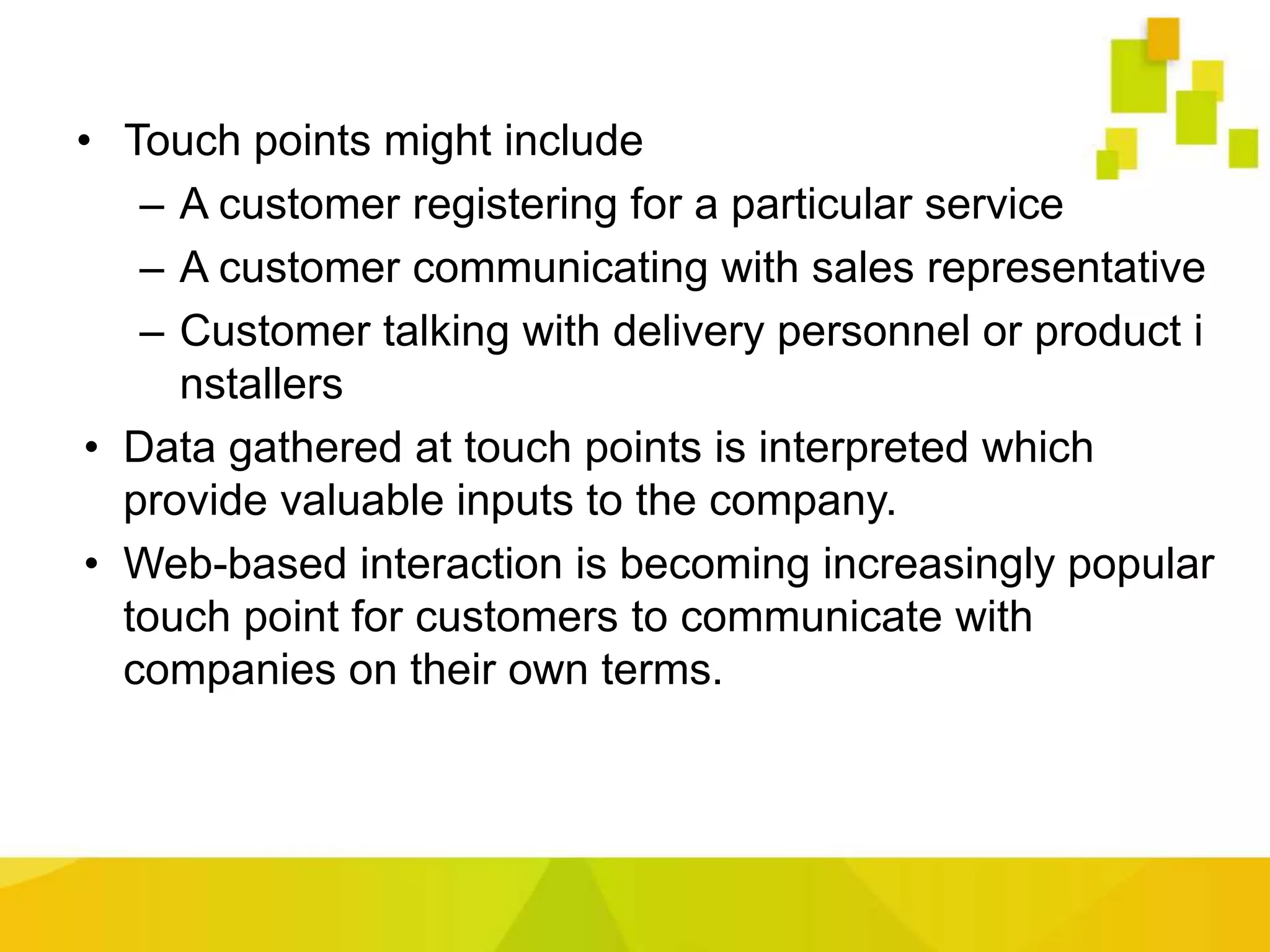 • Touch points might include
– A customer registering for a particular service
– A customer communicating with sales representative
– Customer talking with delivery personnel or product i nstallers
• Data gathered at touch points is interpreted which provide valuable inputs to the company.
• Web-based interaction is becoming increasingly popular touch point for customers to communicate with companies on their own terms.